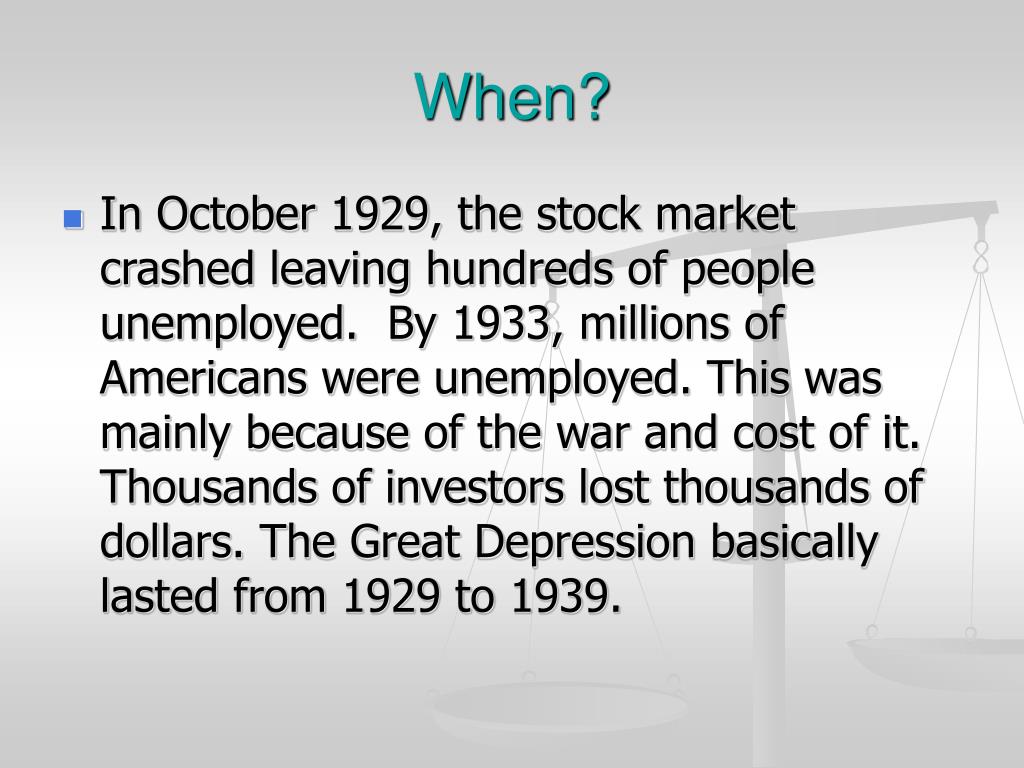 When?

In October 1929, the stock market crashed leaving hundreds of people unemployed. By 1933, millions of Americans were unemployed. This was mainly because of the war and cost of it. Thousands of investors lost thousands of dollars. The Great Depression basically lasted from 1929 to 1939.